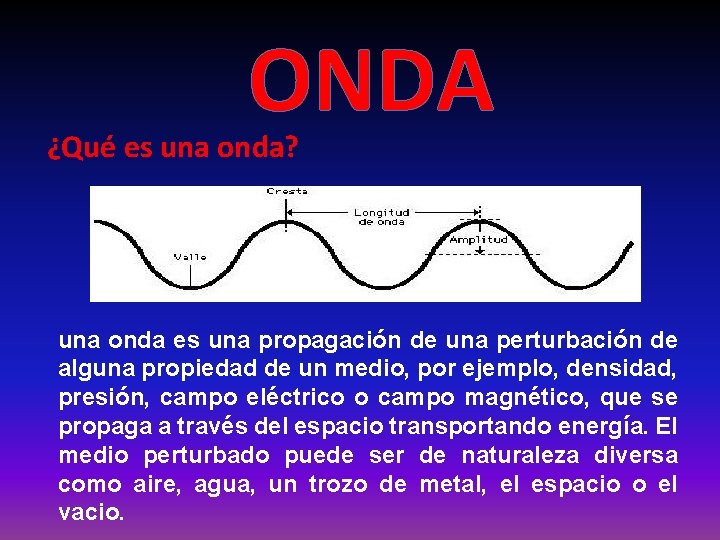 ONDA

¿Qué es una onda?

Cresta

Longitud de onda

Amplitud

Valle

una onda es una propagación de una perturbación de alguna propiedad de un medio, por ejemplo, densidad, presión, campo eléctrico o campo magnético, que se propaga a través del espacio transportando energía. El medio perturbado puede ser de naturaleza diversa como aire, agua, un trozo de metal, el espacio o el vacio.